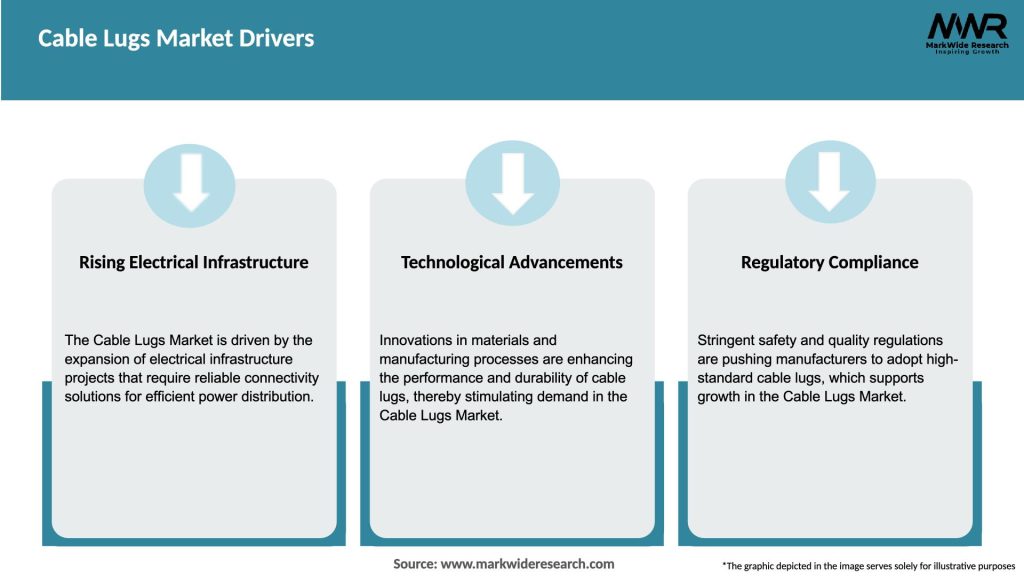 Cable Lugs Market Drivers

MWR
MarkWide Research
Inspiring Growth

Rising Electrical Infrastructure

The Cable Lugs Market is driven by the expansion of electrical infrastructure projects that require reliable connectivity solutions for efficient power distribution.

Technological Advancements

Innovations in materials and manufacturing processes are enhancing the performance and durability of cable lugs, thereby stimulating demand in the Cable Lugs Market.

Regulatory Compliance

Stringent safety and quality regulations are pushing manufacturers to adopt high-standard cable lugs, which supports growth in the Cable Lugs Market.

Source: www.markwideresearch.com

*The graphic depicted in the image serves solely for illustrative purposes